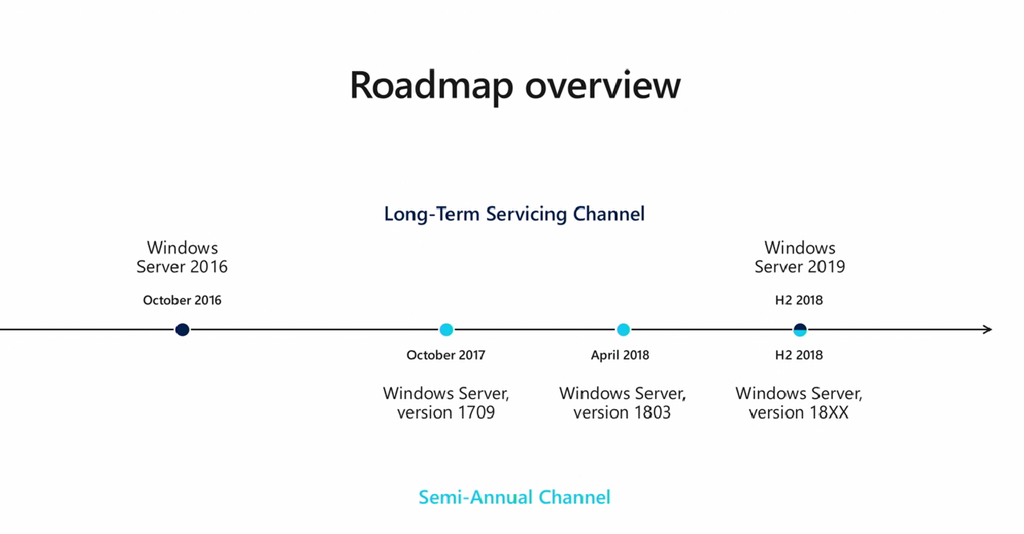 Roadmap overview

Long-Term Servicing Channel

Windows Server 2016

October 2016

Windows Server 2019

H2 2018

October 2017

Windows Server, version 1709

April 2018

Windows Server, version 1803

H2 2018

Windows Server, version 18XX

Semi-Annual Channel